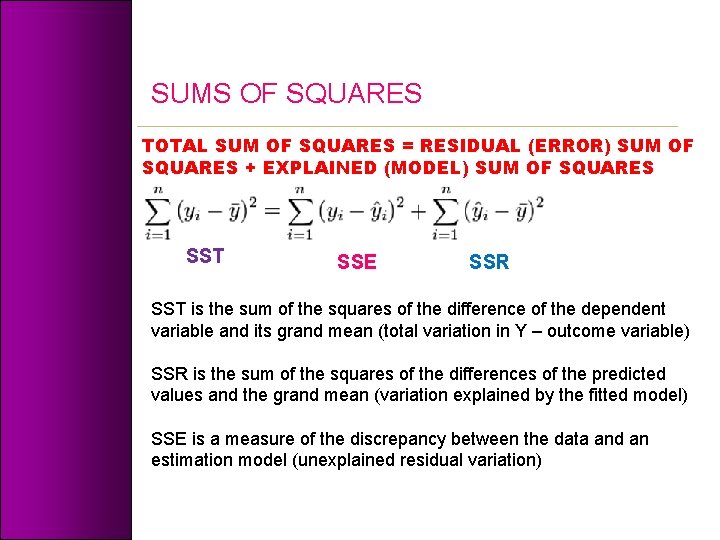 SUMS OF SQUARES

TOTAL SUM OF SQUARES = RESIDUAL (ERROR) SUM OF SQUARES + EXPLAINED (MODEL) SUM OF SQUARES

$\sum_{i=1}^{n} (y_i - \bar{y})^2 = \sum_{i=1}^{n} (y_i - \hat{y}_i)^2 + \sum_{i=1}^{n} (\hat{y}_i - \bar{y})^2$

SST

SSE

SSR

SST is the sum of the squares of the difference of the dependent variable and its grand mean (total variation in Y – outcome variable)

SSR is the sum of the squares of the differences of the predicted values and the grand mean (variation explained by the fitted model)

SSE is a measure of the discrepancy between the data and an estimation model (unexplained residual variation)